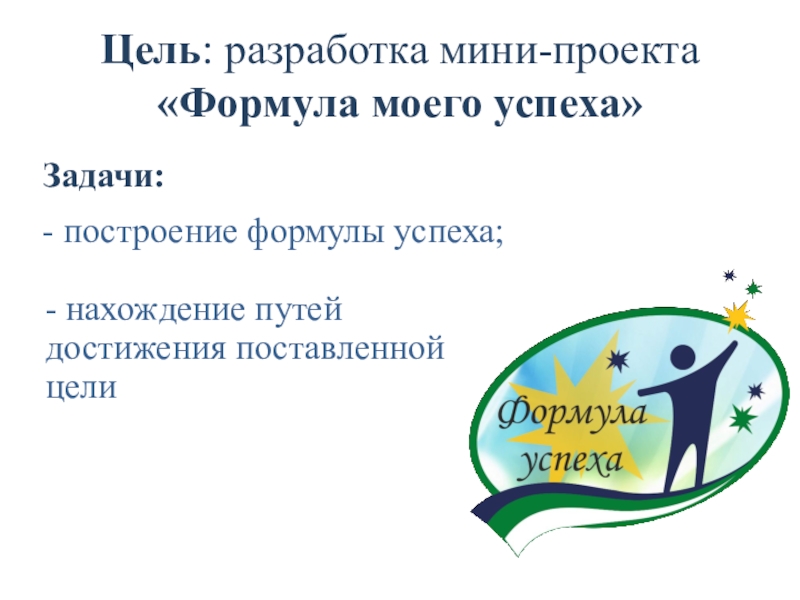 Цель: разработка мини-проекта «Формула моего успеха»

Задачи:

- построение формулы успеха;

- нахождение путей достижения поставленной цели

Формула успеха